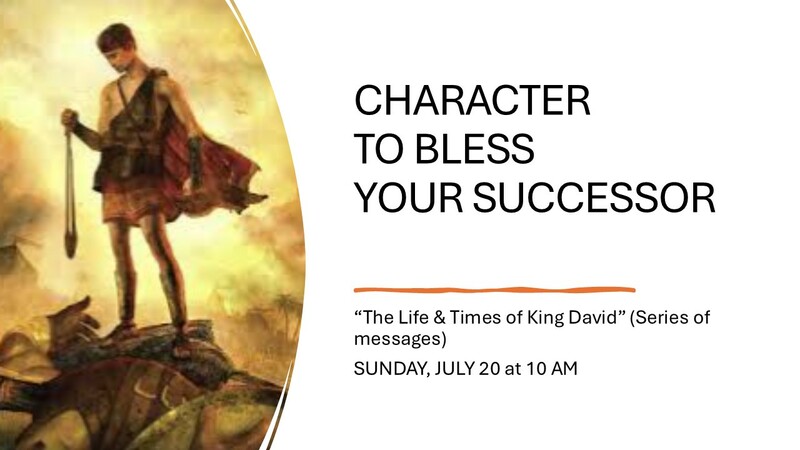 CHARACTER TO BLESS YOUR SUCCESSOR

“The Life & Times of King David” (Series of messages)

SUNDAY, JULY 20 at 10 AM